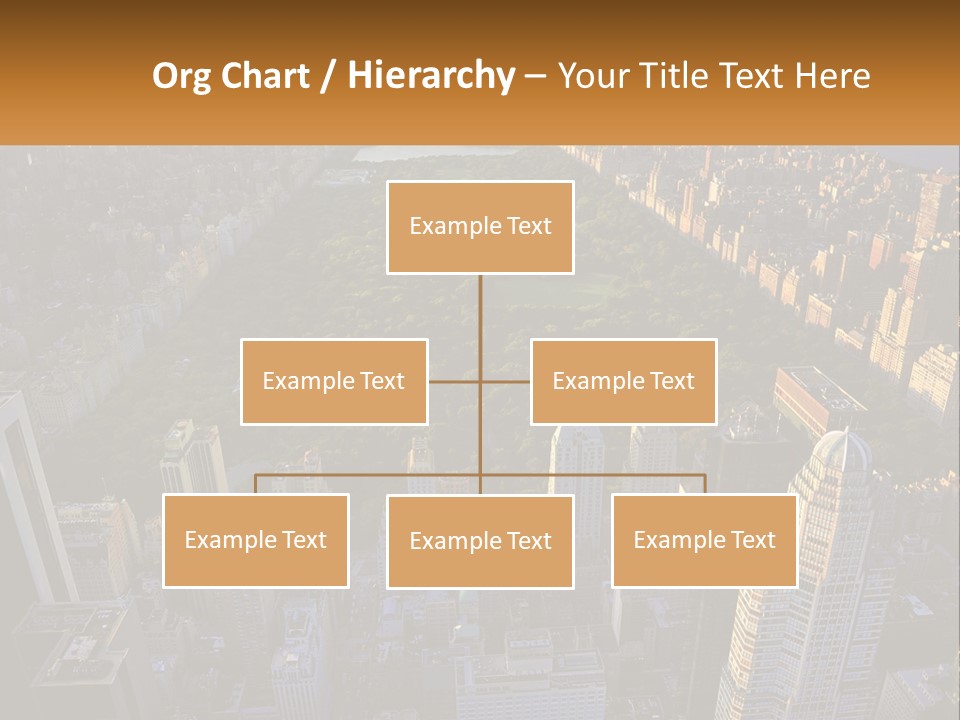 Org Chart / Hierarchy – Your Title Text Here

Example Text

Example Text

Example Text

Example Text

Example Text

Example Text